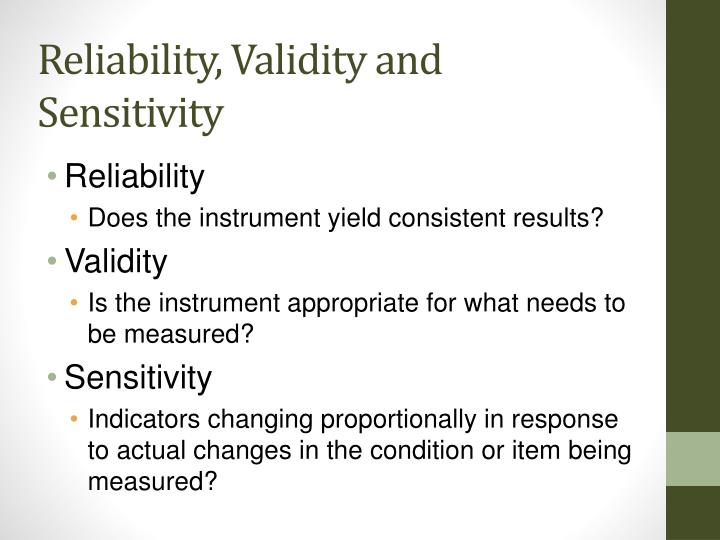 Reliability, Validity and Sensitivity

• Reliability
  • Does the instrument yield consistent results?
• Validity
  • Is the instrument appropriate for what needs to be measured?
• Sensitivity
  • Indicators changing proportionally in response to actual changes in the condition or item being measured?